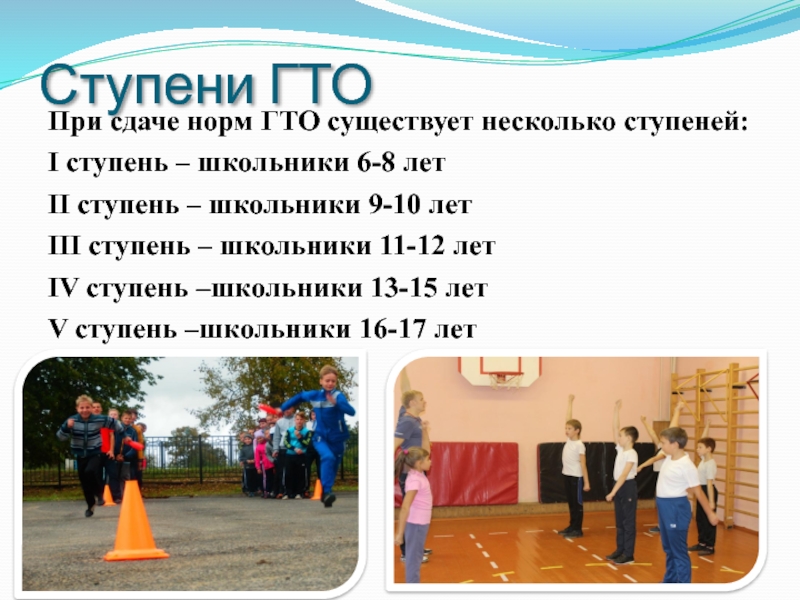 Ступени ГТО

При сдаче норм ГТО существует несколько ступеней:

I ступень – школьники 6-8 лет

II ступень – школьники 9-10 лет

III ступень – школьники 11-12 лет

IV ступень –школьники 13-15 лет

V ступень –школьники 16-17 лет